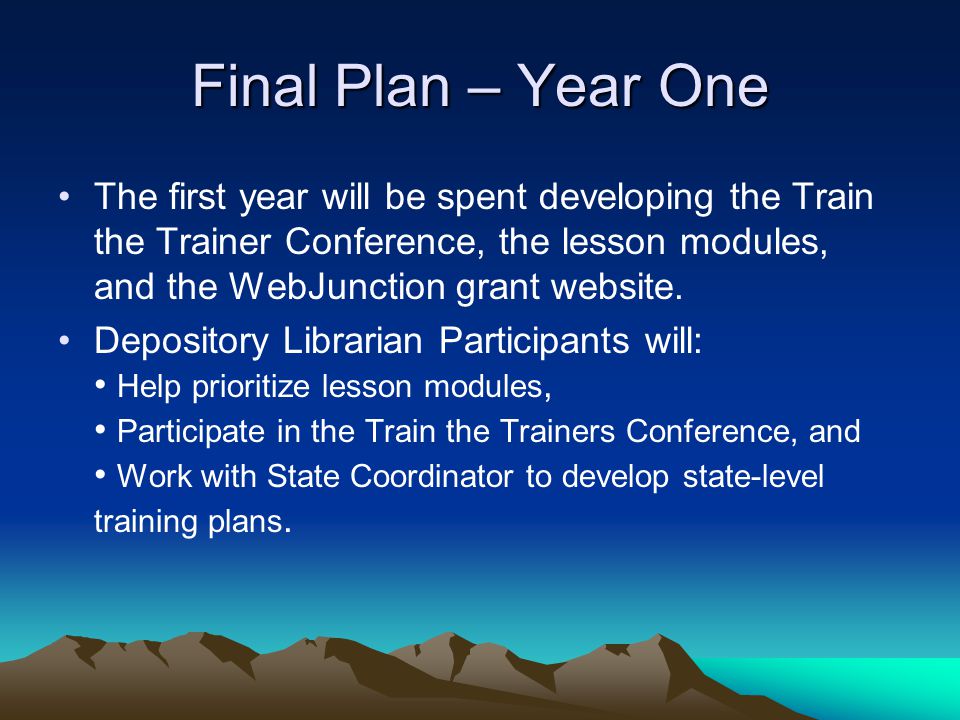 Final Plan – Year One

• The first year will be spent developing the Train the Trainer Conference, the lesson modules, and the WebJunction grant website.

• Depository Librarian Participants will:

• Help prioritize lesson modules,

• Participate in the Train the Trainers Conference, and

• Work with State Coordinator to develop state-level training plans.